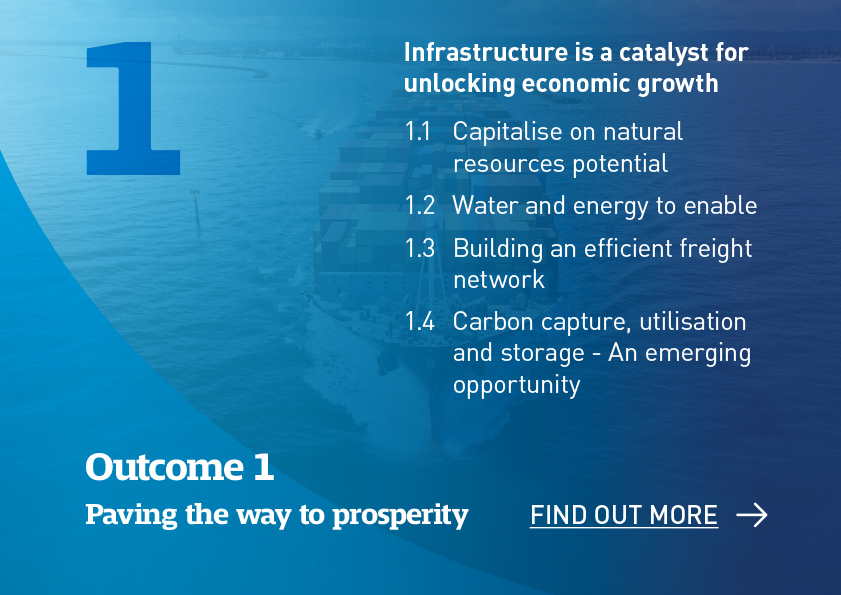 1

Infrastructure is a catalyst for unlocking economic growth

1.1 Capitalise on natural resources potential

1.2 Water and energy to enable

1.3 Building an efficient freight network

1.4 Carbon capture, utilisation and storage - An emerging opportunity

Outcome 1

Paving the way to prosperity

FIND OUT MORE →